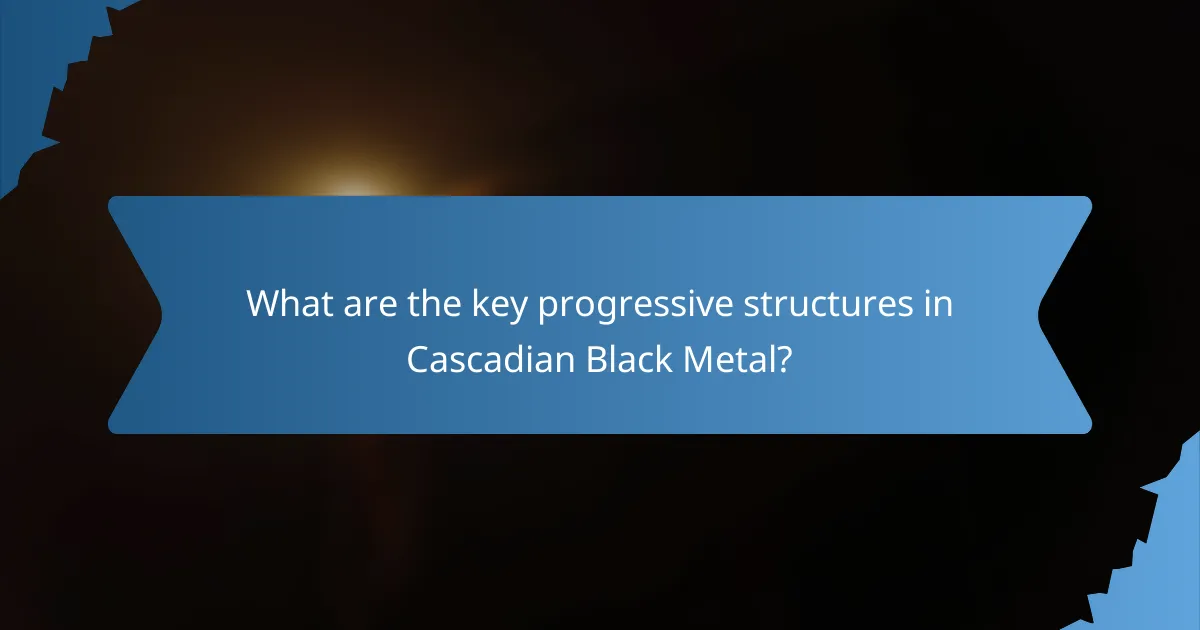 What are the key progressive structures in Cascadian Black Metal?